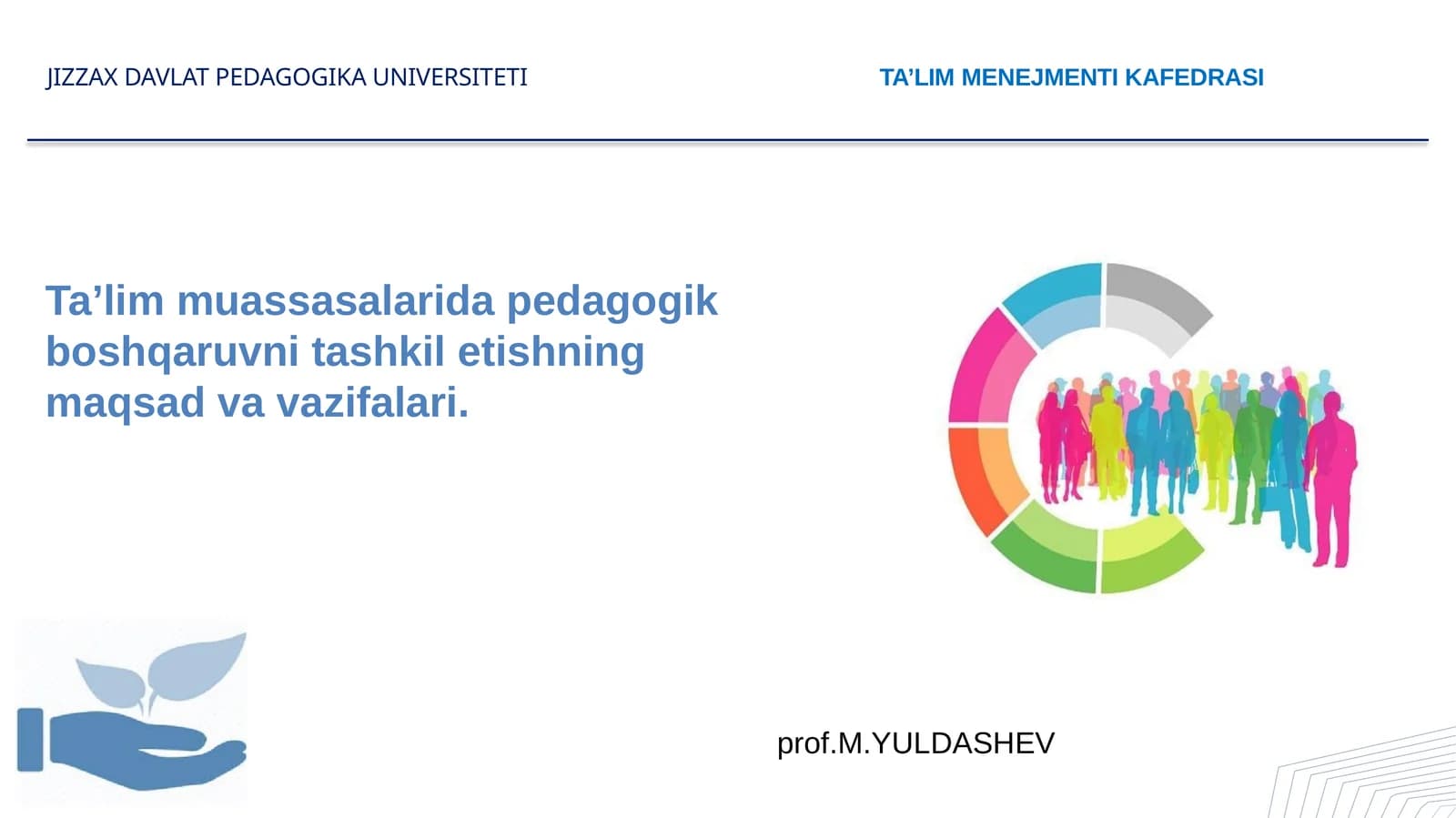 JIZZAX DAVLAT PEDAGOGIKA UNIVERSITETI

TA’LIM MENEJMENTI KAFEDRASI

Ta’lim muassasalarida pedagogik boshqaruvni tashkil etishning maqsad va vazifalari.

prof.M.YULDASHEV